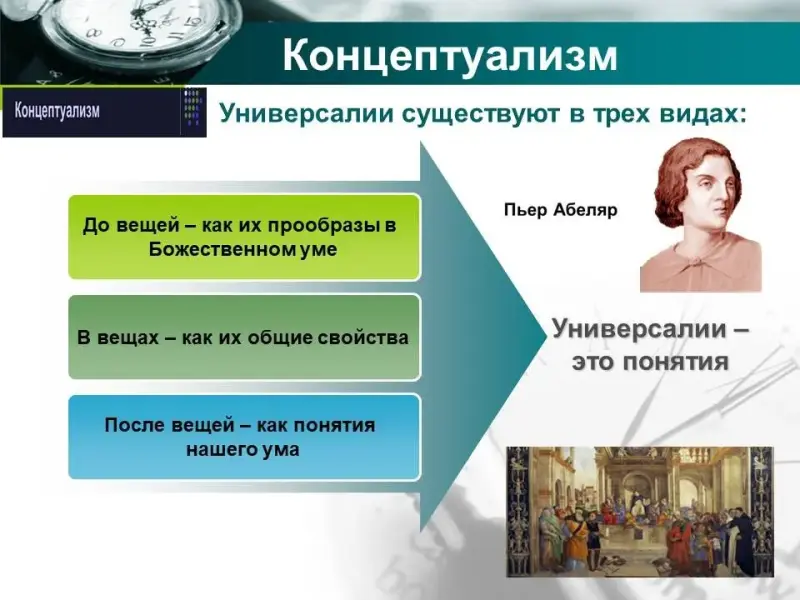 Концептуализм

Концептуализм

Универсалии существуют в трех видах:

До вещей – как их прообразы в Божественном уме

В вещах – как их общие свойства

После вещей – как понятия нашего ума

Пьер Абеляр

Универсалии – это понятия